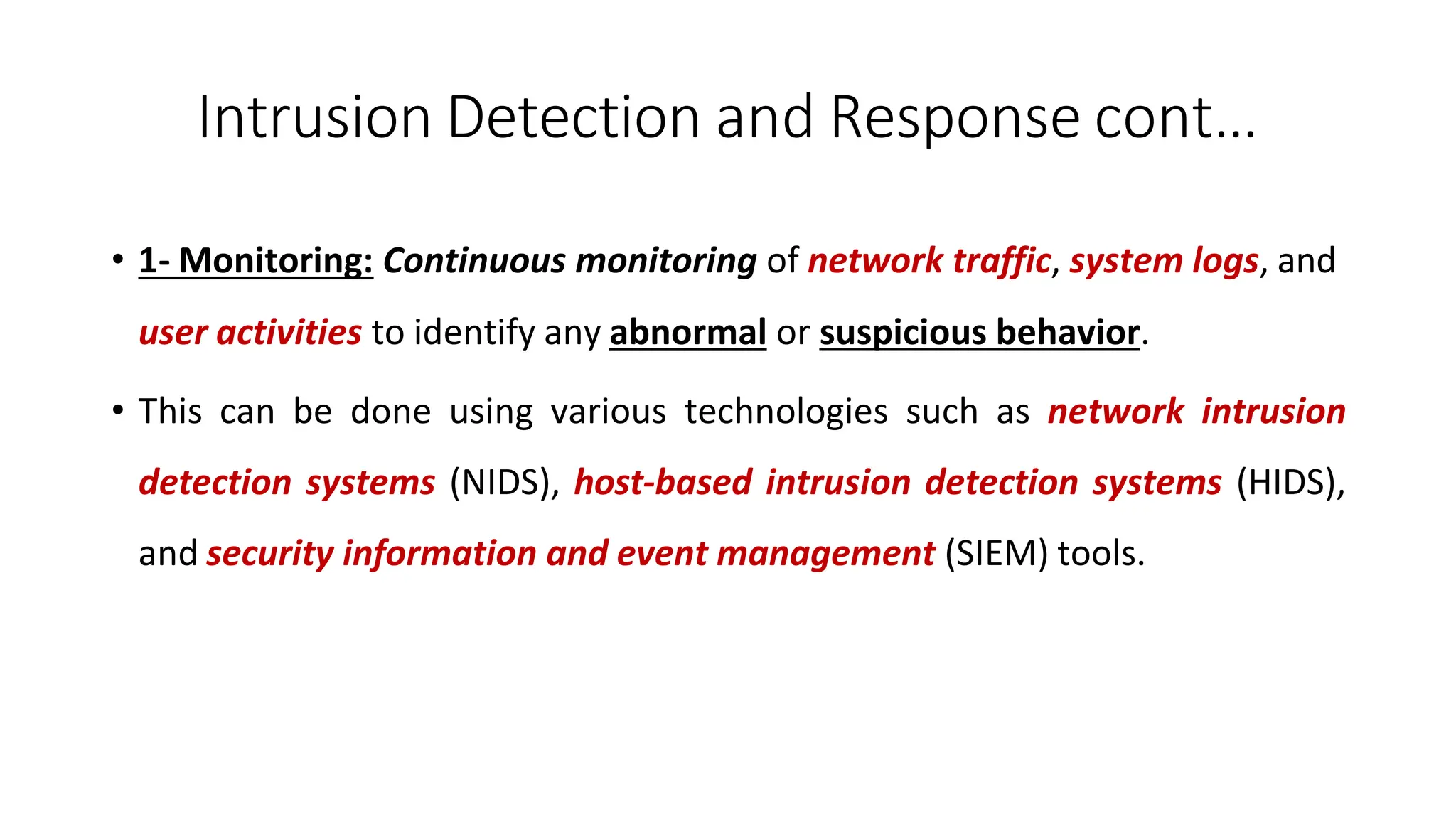 Intrusion Detection and Response cont…

• 1- Monitoring: Continuous monitoring of network traffic, system logs, and user activities to identify any abnormal or suspicious behavior.

• This can be done using various technologies such as network intrusion detection systems (NIDS), host-based intrusion detection systems (HIDS), and security information and event management (SIEM) tools.